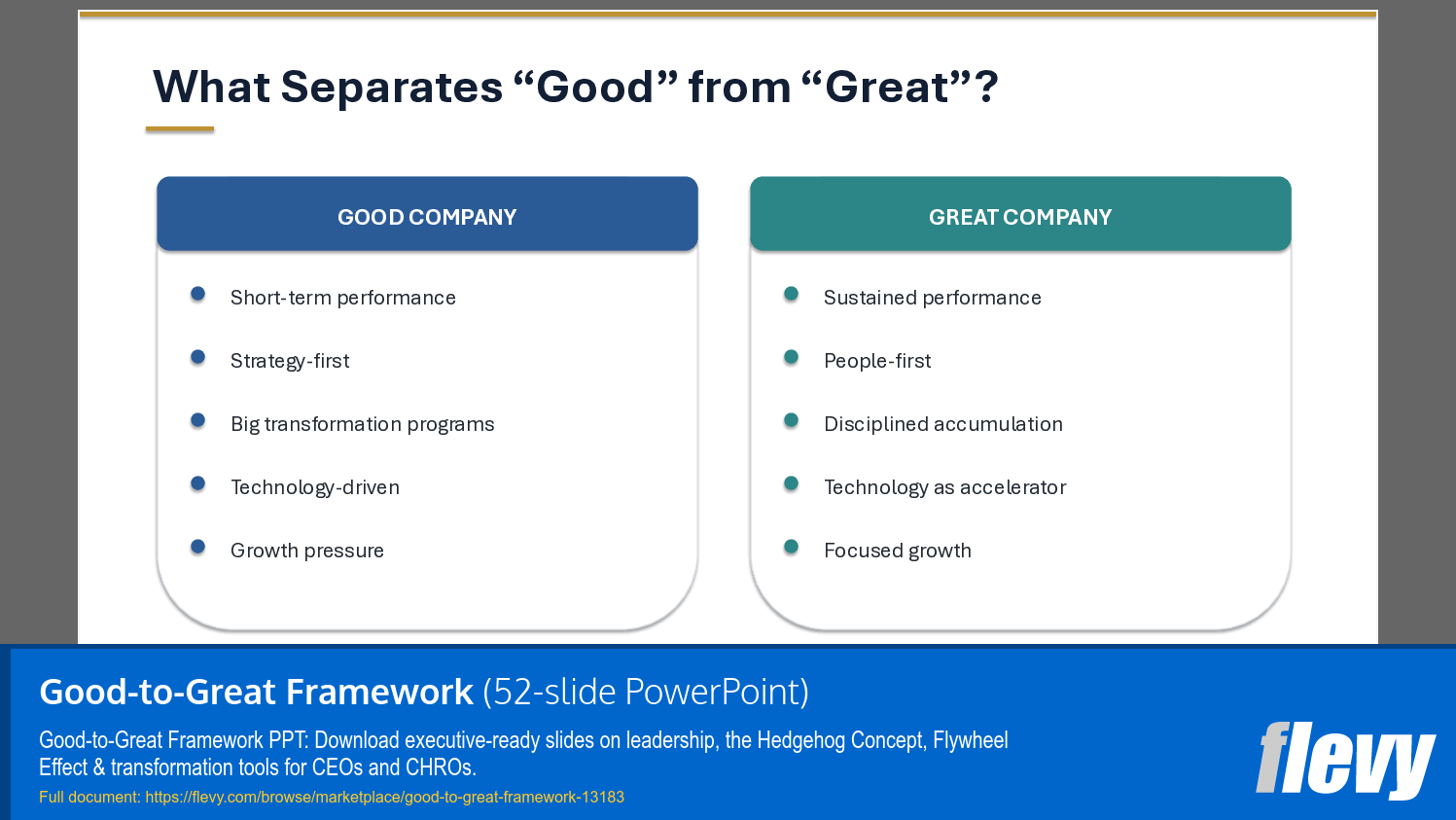 What Separates “Good” from “Great”?

GOOD COMPANY

Short-term performance

Strategy-first

Big transformation programs

Technology-driven

Growth pressure

GREAT COMPANY

Sustained performance

People-first

Disciplined accumulation

Technology as accelerator

Focused growth

Good-to-Great Framework (52-slide PowerPoint)

Good-to-Great Framework PPT: Download executive-ready slides on leadership, the Hedgehog Concept, Flywheel Effect & transformation tools for CEOs and CHROs.

Full document: https://flevy.com/browse/marketplace/good-to-great-framework-13183

flevy